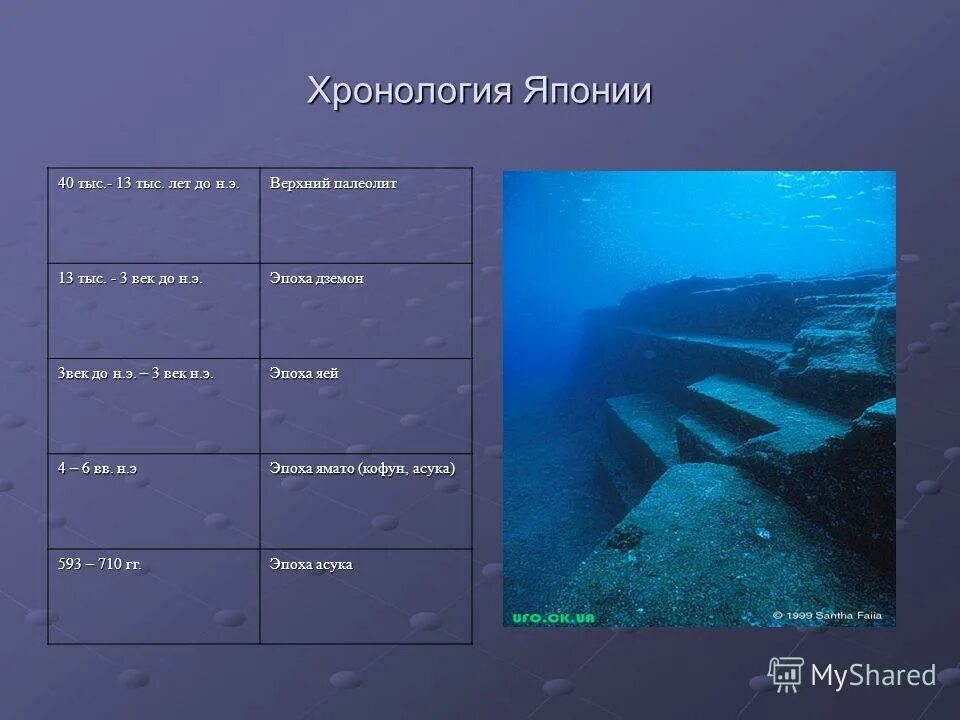 Хронология Японии

| 40 тыс.- 13 тыс. лет до н.э. | Верхний палеолит |
|---|---|
| 13 тыс. - 3 век до н.э. | Эпоха дземон |
| 3век до н.э. – 3 век н.э. | Эпоха яей |
| 4 – 6 вв. н.э | Эпоха ямато (кофун, асука) |
| 593 – 710 гг. | Эпоха асука |

ufo.ck.ua
© 1999 Santha Faiia

MyShared